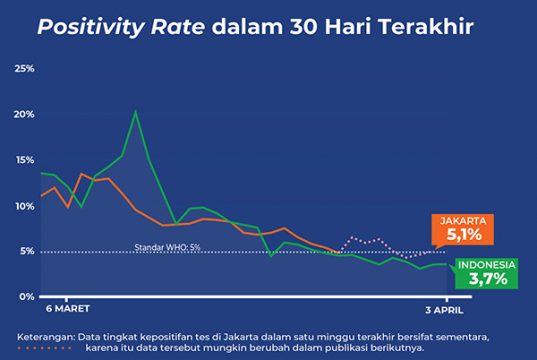 Positivity Rate dalam 30 Hari Terakhir

25%
20%
15%
10%
5%
0%

Standar WHO: 5%

JAKARTA
5,1%

INDONESIA
3,7%

6 MARET
3 APRIL

Keterangan: Data tingkat kepositifan tes di Jakarta dalam satu minggu terakhir bersifat sementara, karena itu data tersebut mungkin berubah dalam publikasi berikutnya.